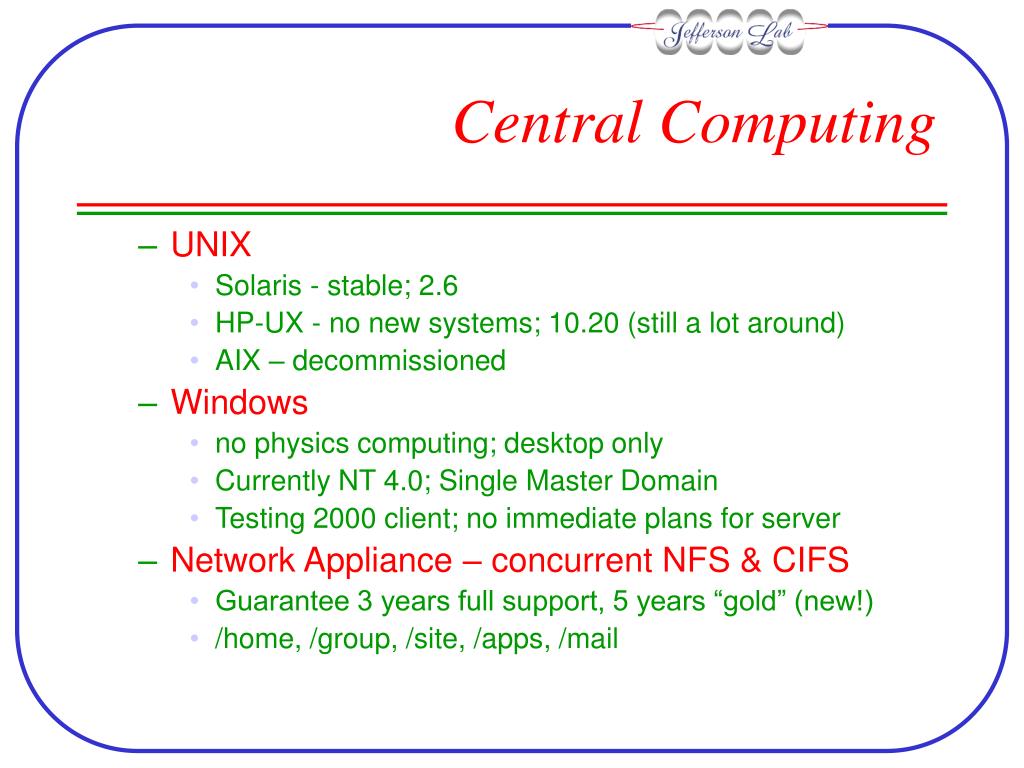 Jefferson Lab

Central Computing

– UNIX
• Solaris - stable; 2.6
• HP-UX - no new systems; 10.20 (still a lot around)
• AIX – decommissioned
– Windows
• no physics computing; desktop only
• Currently NT 4.0; Single Master Domain
• Testing 2000 client; no immediate plans for server
– Network Appliance – concurrent NFS & CIFS
• Guarantee 3 years full support, 5 years “gold” (new!)
• /home, /group, /site, /apps, /mail